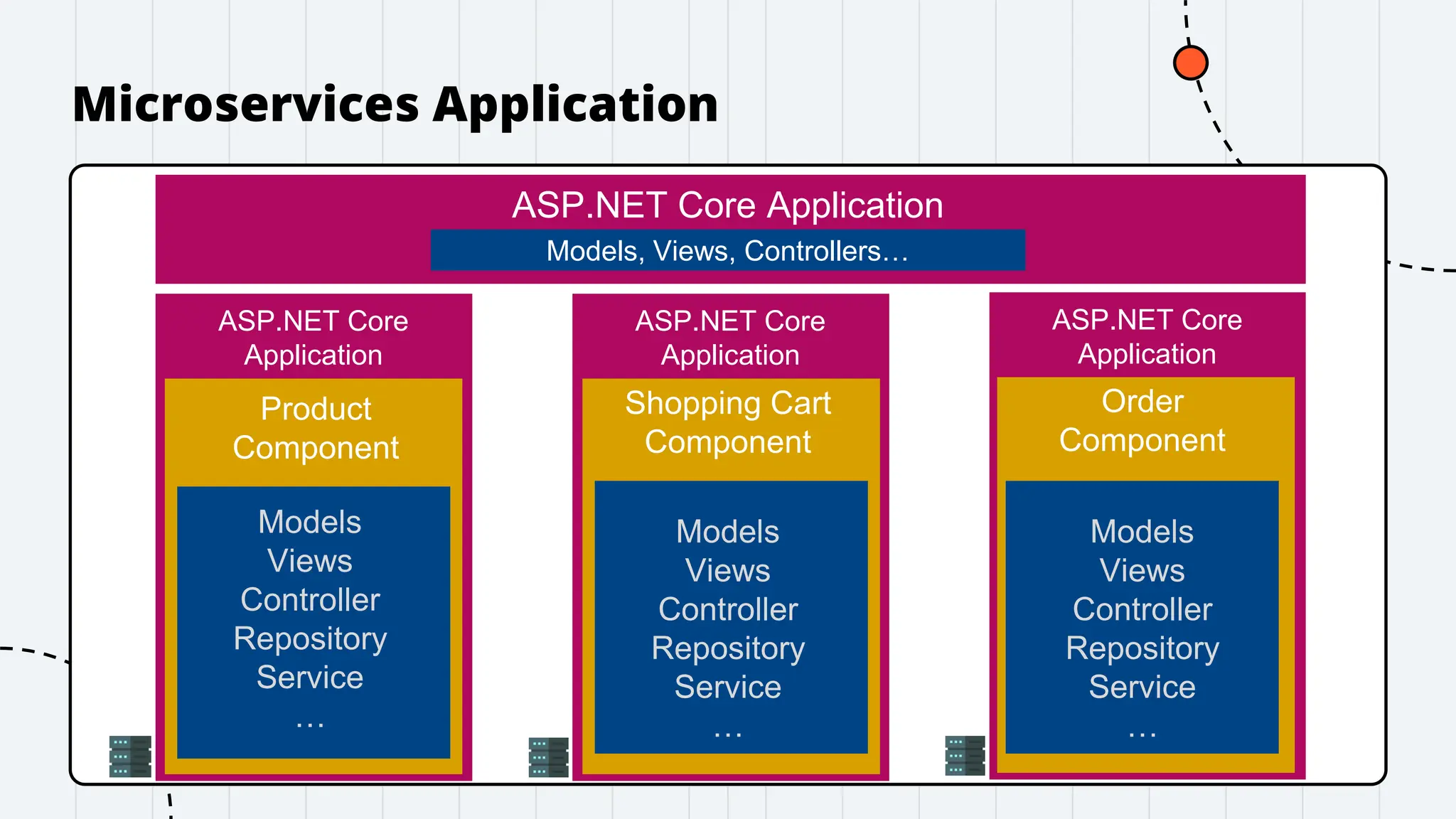 Microservices Application

ASP.NET Core Application

Models, Views, Controllers…

ASP.NET Core Application

Product Component

Models
Views
Controller
Repository
Service
…

ASP.NET Core Application

Shopping Cart Component

Models
Views
Controller
Repository
Service
…

ASP.NET Core Application

Order Component

Models
Views
Controller
Repository
Service
…